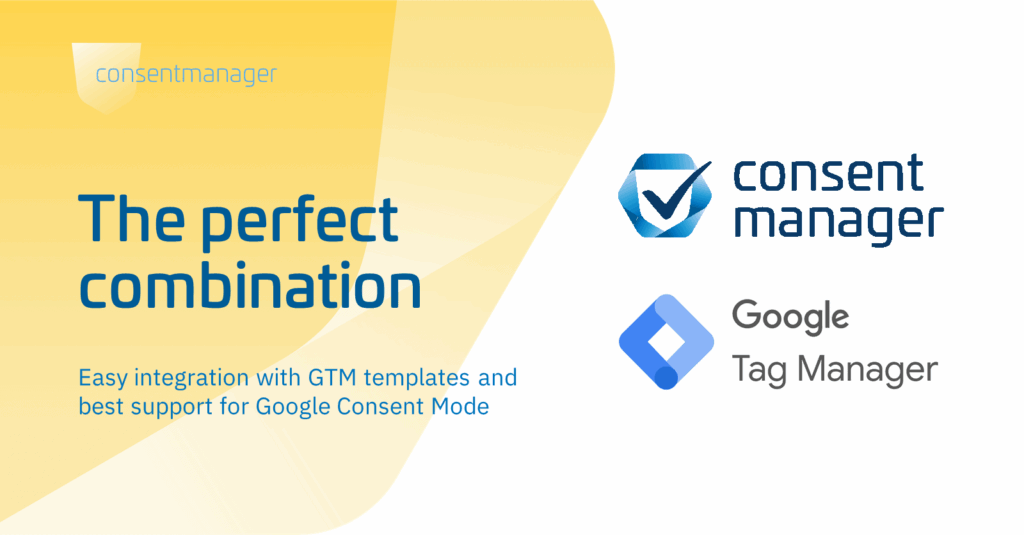 consentmanager

The perfect combination

Easy integration with GTM templates and best support for Google Consent Mode

consent manager

Google
Tag Manager